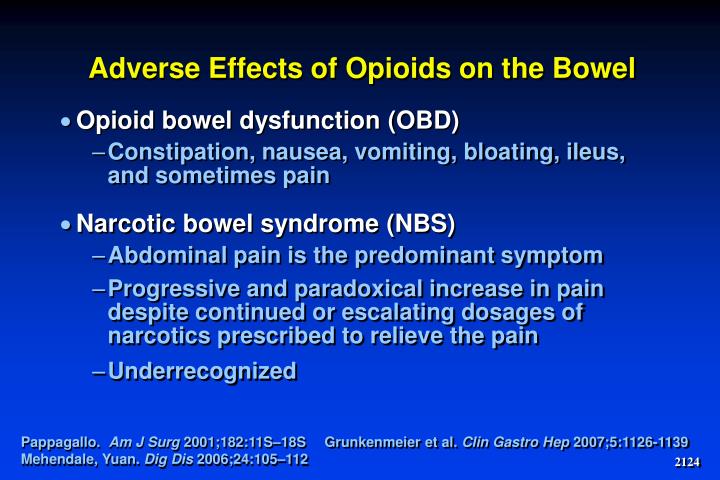 Adverse Effects of Opioids on the Bowel

• Opioid bowel dysfunction (OBD)
– Constipation, nausea, vomiting, bloating, ileus, and sometimes pain

• Narcotic bowel syndrome (NBS)
– Abdominal pain is the predominant symptom
– Progressive and paradoxical increase in pain despite continued or escalating dosages of narcotics prescribed to relieve the pain
– Underrecognized

Pappagallo. Am J Surg 2001;182:11S–18S Grunkenmeier et al. Clin Gastro Hep 2007;5:1126-1139
Mehendale, Yuan. Dig Dis 2006;24:105–112

2124